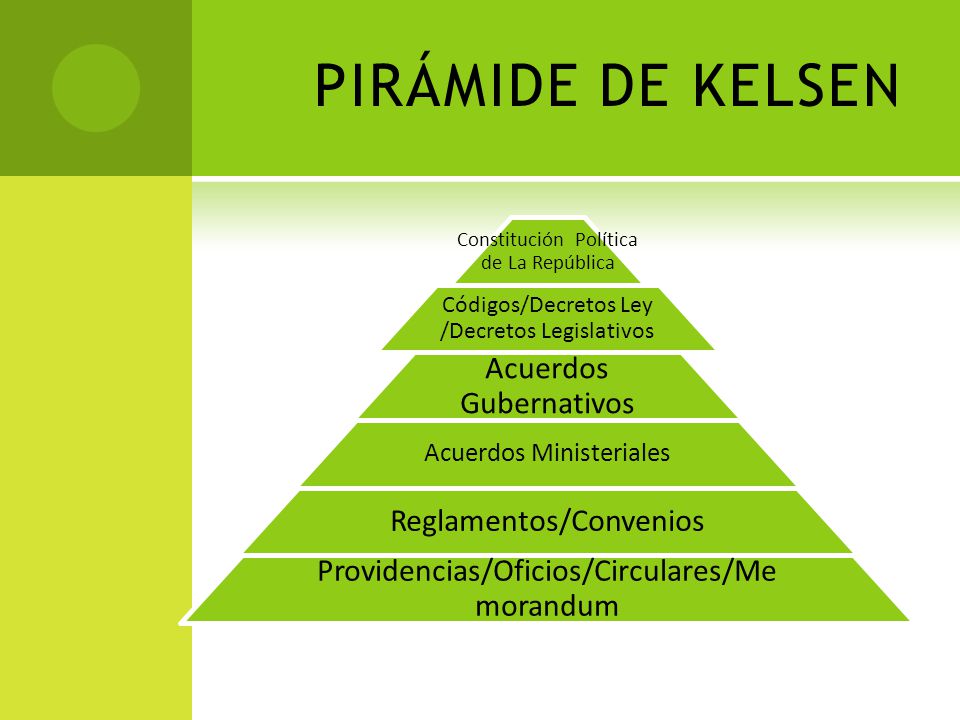 PIRÁMIDE DE KELSEN

Constitución Política de La República

Códigos/Decretos Ley /Decretos Legislativos

Acuerdos Gubernativos

Acuerdos Ministeriales

Reglamentos/Convenios

Providencias/Oficios/Circulares/Memorandum